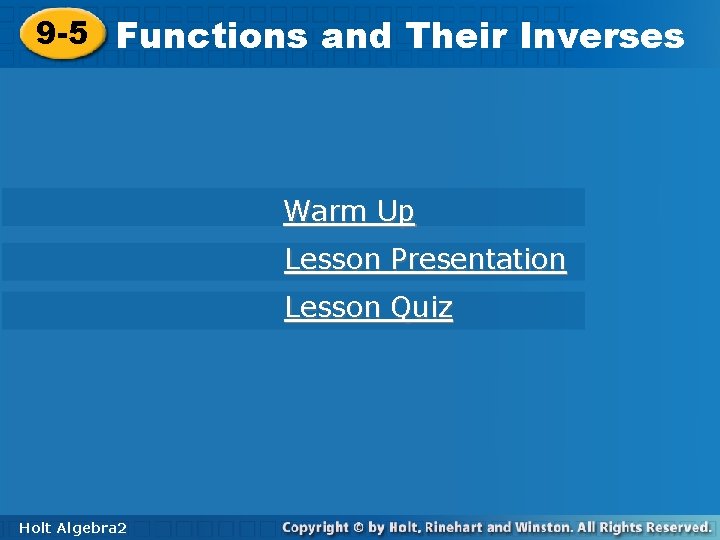 9-5 Functions and Their Inverses

Warm Up

Lesson Presentation

Lesson Quiz

Holt Algebra2

Copyright © by Holt, Rinehart and Winston. All Rights Reserved.